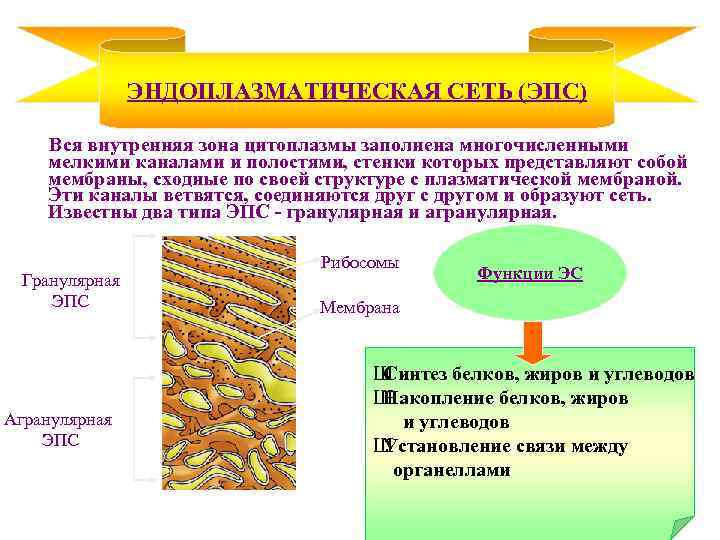 ЭНДОПЛАЗМАТИЧЕСКАЯ СЕТЬ (ЭПС)

Вся внутренняя зона цитоплазмы заполнена многочисленными мелкими каналами и полостями, стенки которых представляют собой мембраны, сходные по своей структуре с плазматической мембраной. Эти каналы ветвятся, соединяются друг с другом и образуют сеть. Известны два типа ЭПС - гранулярная и агранулярная.

Гранулярная ЭПС

Агранулярная ЭПС

Рибосомы

Мембрана

Функции ЭС

ШСинтез белков, жиров и углеводов
ШНакопление белков, жиров и углеводов
ШУстановление связи между органеллами